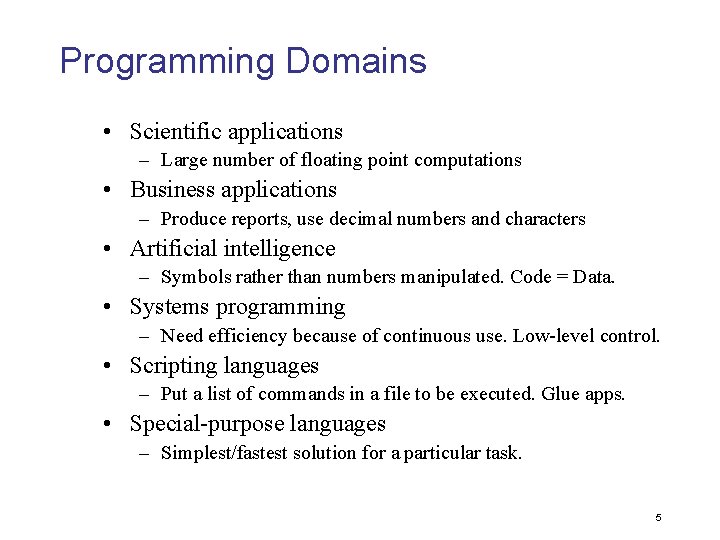 Programming Domains

• Scientific applications
– Large number of floating point computations
• Business applications
– Produce reports, use decimal numbers and characters
• Artificial intelligence
– Symbols rather than numbers manipulated. Code = Data.
• Systems programming
– Need efficiency because of continuous use. Low-level control.
• Scripting languages
– Put a list of commands in a file to be executed. Glue apps.
• Special-purpose languages
– Simplest/fastest solution for a particular task.

5